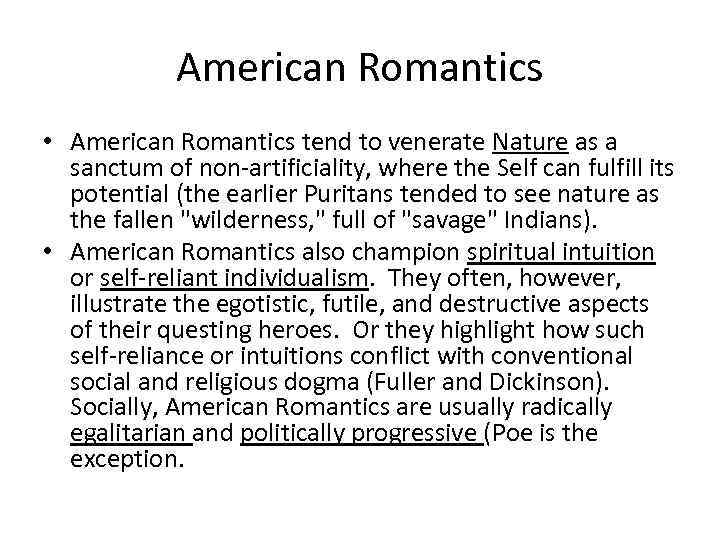 American Romantics

• American Romantics tend to venerate Nature as a sanctum of non-artificiality, where the Self can fulfill its potential (the earlier Puritans tended to see nature as the fallen "wilderness," full of "savage" Indians).
• American Romantics also champion spiritual intuition or self-reliant individualism. They often, however, illustrate the egotistic, futile, and destructive aspects of their questing heroes. Or they highlight how such self-reliance or intuitions conflict with conventional social and religious dogma (Fuller and Dickinson). Socially, American Romantics are usually radically egalitarian and politically progressive (Poe is the exception.